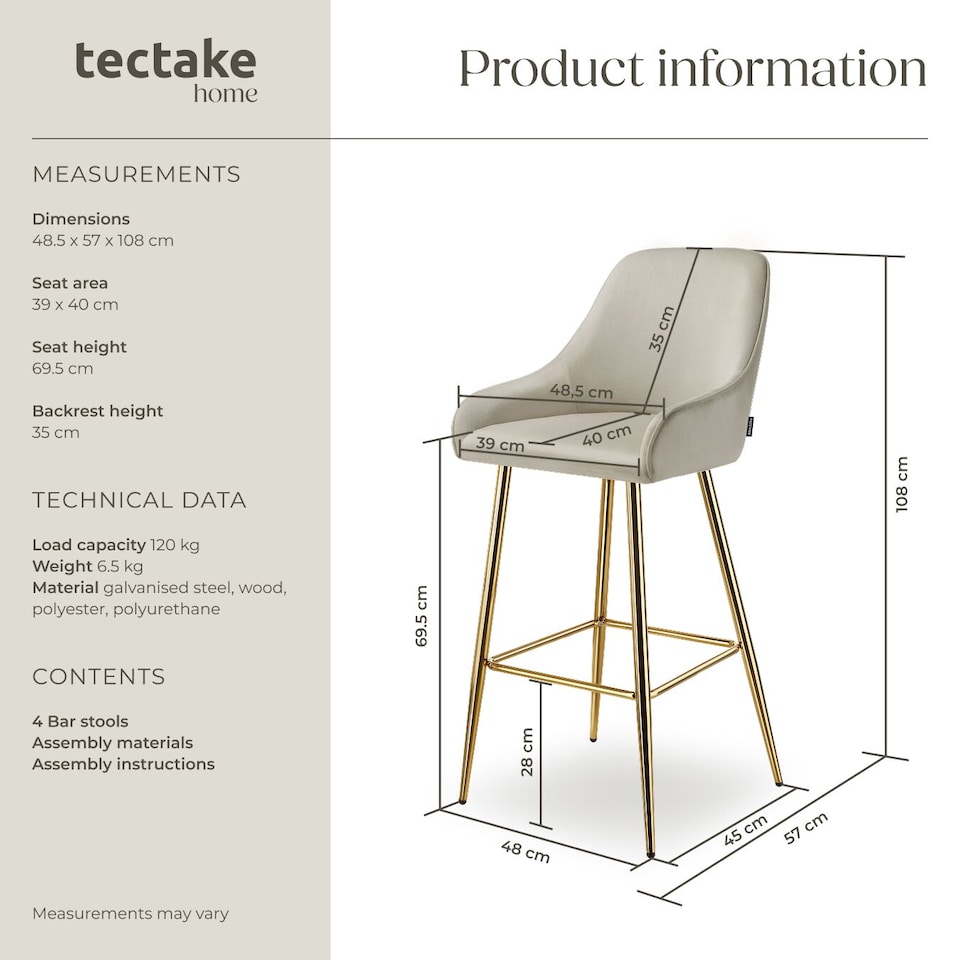 tectake
home

Product information

MEASUREMENTS

Dimensions
48.5 x 57 x 108 cm

Seat area
39 x 40 cm

Seat height
69.5 cm

Backrest height
35 cm

TECHNICAL DATA

Load capacity 120 kg
Weight 6.5 kg
Material galvanised steel, wood, polyester, polyurethane

CONTENTS

4 Bar stools
Assembly materials
Assembly instructions

Measurements may vary

35 cm
48,5 cm
39 cm
40 cm
108 cm
69.5 cm
28 cm
48 cm
45 cm
57 cm